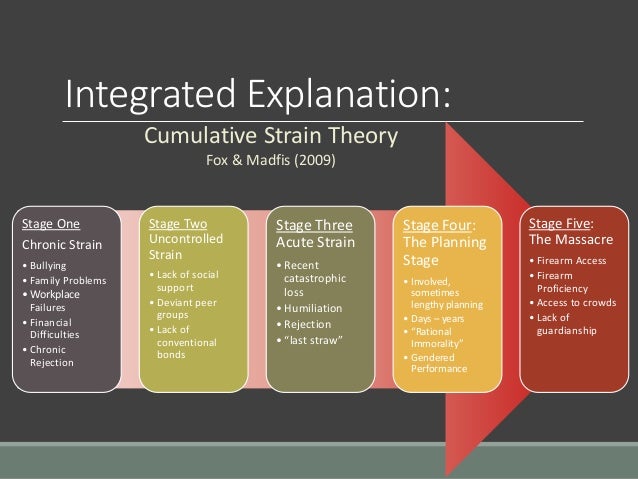 Integrated Explanation:

Cumulative Strain Theory
Fox & Madfis (2009)

Stage One
Chronic Strain
• Bullying
• Family Problems
• Workplace Failures
• Financial Difficulties
• Chronic Rejection

Stage Two
Uncontrolled Strain
• Lack of social support
• Deviant peer groups
• Lack of conventional bonds

Stage Three
Acute Strain
• Recent catastrophic loss
• Humiliation
• Rejection
• "last straw"

Stage Four:
The Planning Stage
• Involved, sometimes lengthy planning
• Days – years
• "Rational Immorality"
• Gendered Performance

Stage Five:
The Massacre
• Firearm Access
• Firearm Proficiency
• Access to crowds
• Lack of guardianship